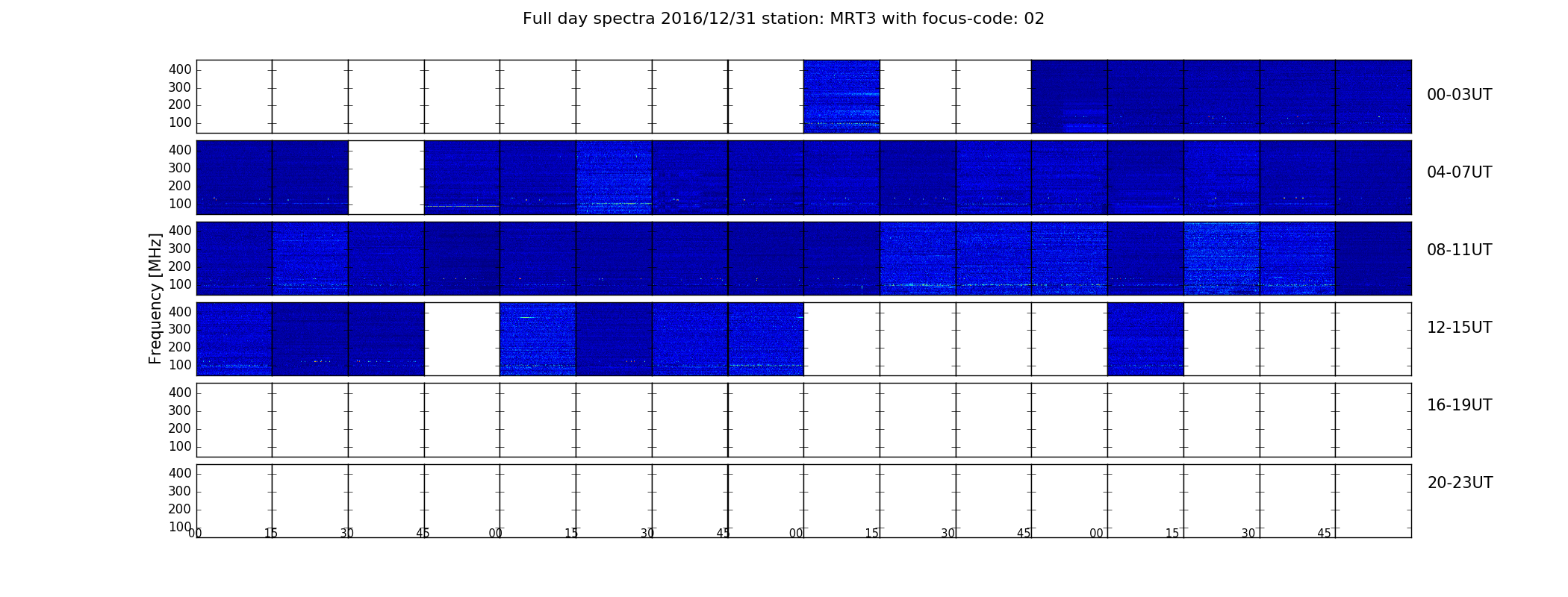 Full day spectra 2016/12/31 station: MRT3 with focus-code: 02

Frequency [MHz]

400
300
200
100

00-03UT

400
300
200
100

04-07UT

400
300
200
100

08-11UT

400
300
200
100

12-15UT

400
300
200
100

16-19UT

400
300
200
100

20-23UT

00 15 30 45 00 15 30 45 00 15 30 45 00 15 30 45